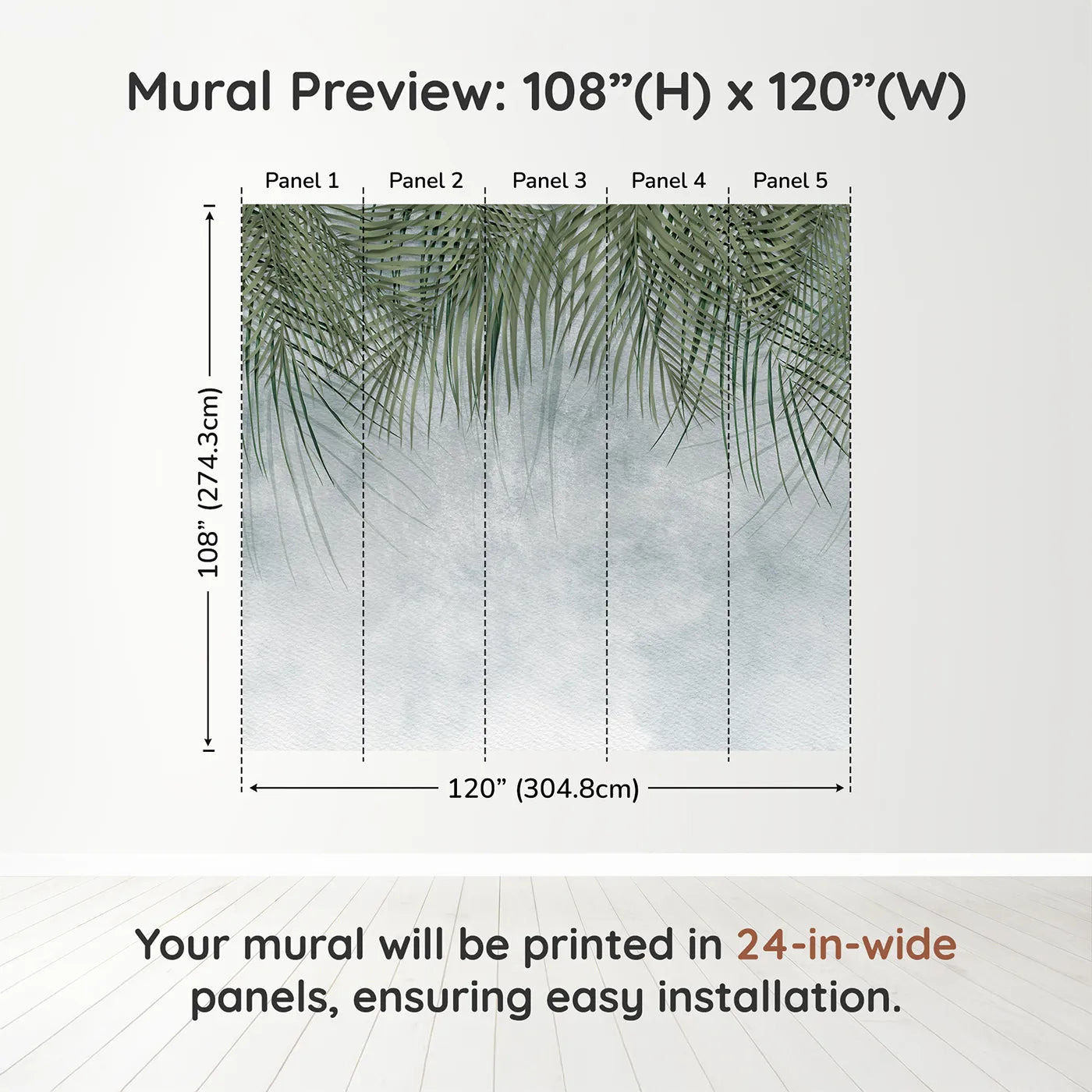 Mural Preview: 108”(H) x 120”(W)

Panel 1 Panel 2 Panel 3 Panel 4 Panel 5

108” (274.3cm)

120” (304.8cm)

Your mural will be printed in 24-in-wide panels, ensuring easy installation.